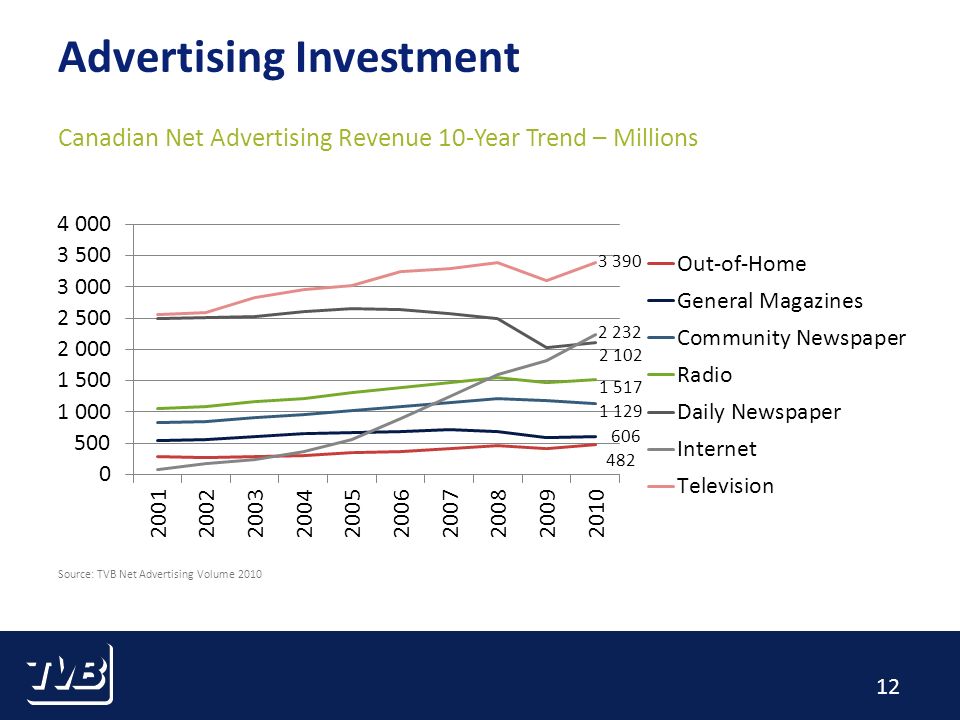 Advertising Investment

Canadian Net Advertising Revenue 10-Year Trend – Millions

4 000
3 500
3 000
2 500
2 000
1 500
1 000
500
0

2001
2002
2003
2004
2005
2006
2007
2008
2009
2010

3 390
2 232
2 102
1 517
1 129
606
482

Out-of-Home
General Magazines
Community Newspaper
Radio
Daily Newspaper
Internet
Television

Source: TVB Net Advertising Volume 2010

TVB

12